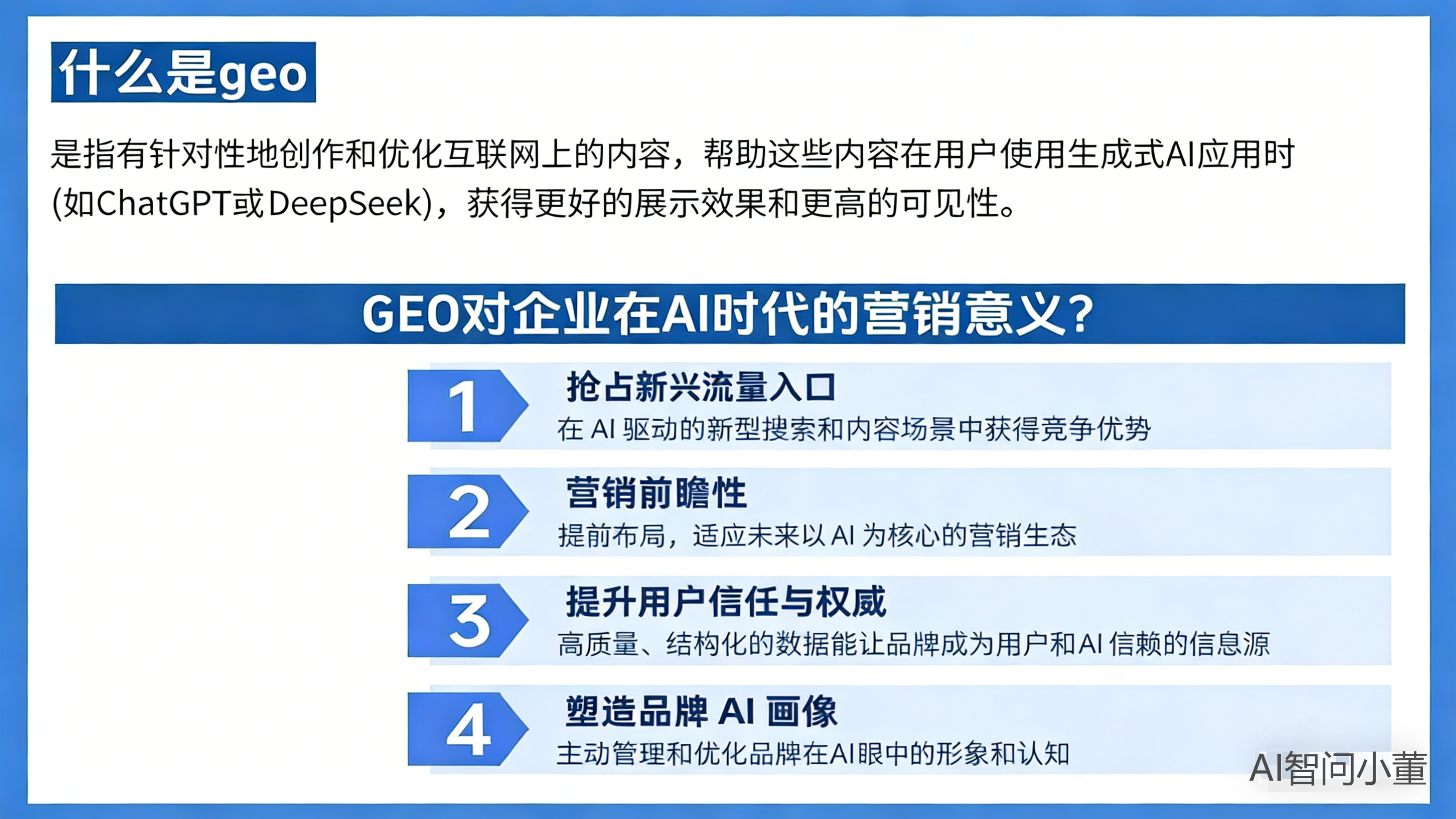 什么是geo

是指有针对性地创作和优化互联网上的内容，帮助这些内容在用户使用生成式AI应用时(如ChatGPT或DeepSeek)，获得更好的展示效果和更高的可见性。

GEO对企业在AI时代的营销意义？

1
抢占新兴流量入口
在 AI 驱动的新型搜索和内容场景中获得竞争优势

2
营销前瞻性
提前布局，适应未来以 AI 为核心的营销生态

3
提升用户信任与权威
高质量、结构化的数据能让品牌成为用户和AI 信赖的信息源

4
塑造品牌 AI 画像
主动管理和优化品牌在AI眼中的形象和认知

AI智问小董